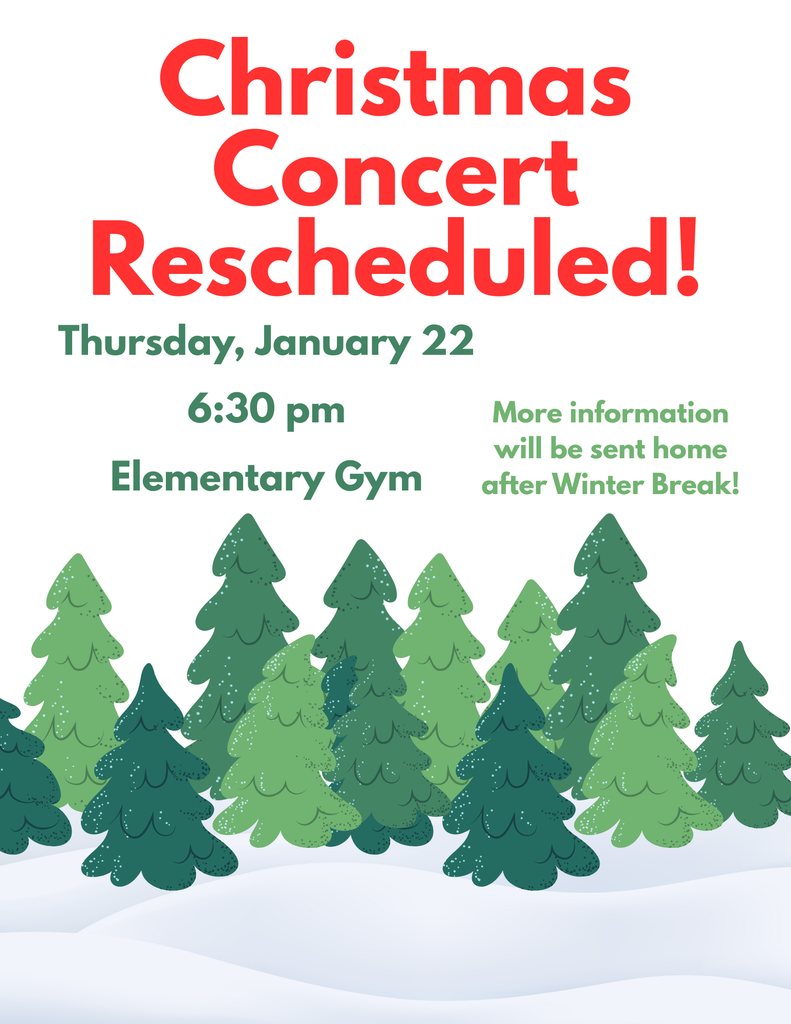 Christmas Concert Rescheduled!

Thursday, January 22

6:30 pm

Elementary Gym

More information will be sent home after Winter Break!